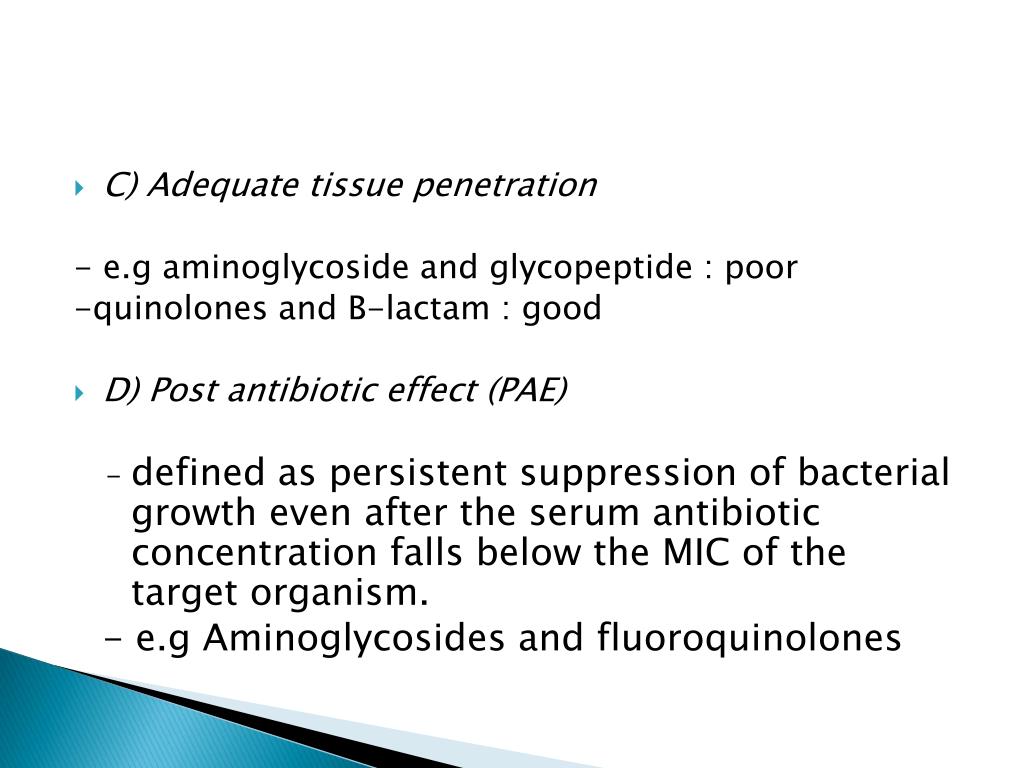 C) Adequate tissue penetration

- e.g aminoglycoside and glycopeptide : poor
-quinolones and B-lactam : good

D) Post antibiotic effect (PAE)

– defined as persistent suppression of bacterial growth even after the serum antibiotic concentration falls below the MIC of the target organism.

- e.g Aminoglycosides and fluoroquinolones